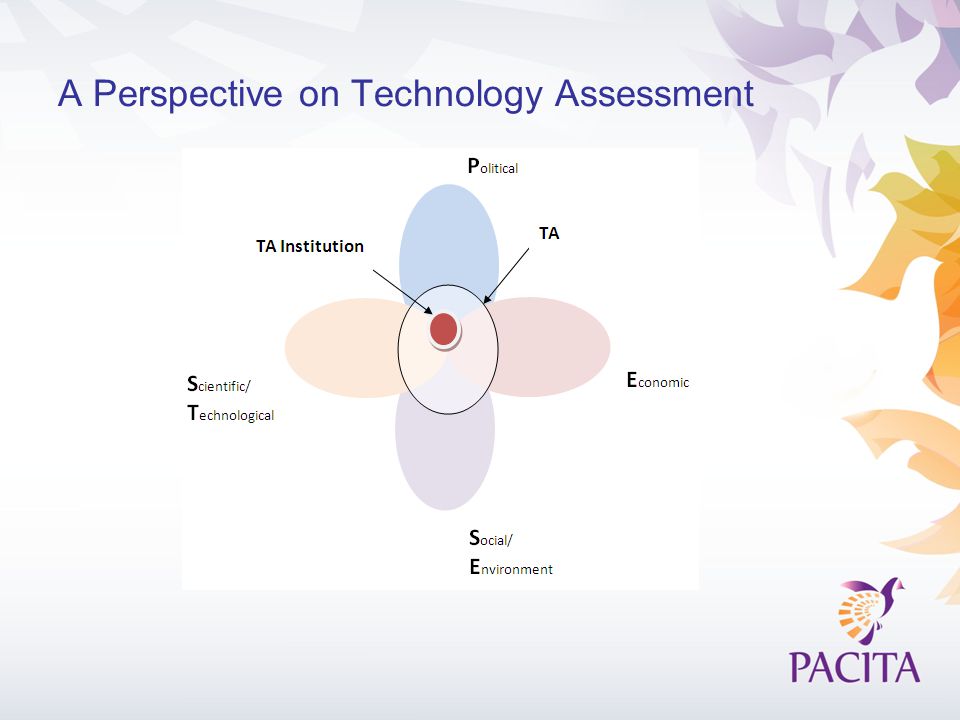 A Perspective on Technology Assessment

Political

TA Institution

TA

Scientific/
Technological

Economic

Social/
Environment

PACITA